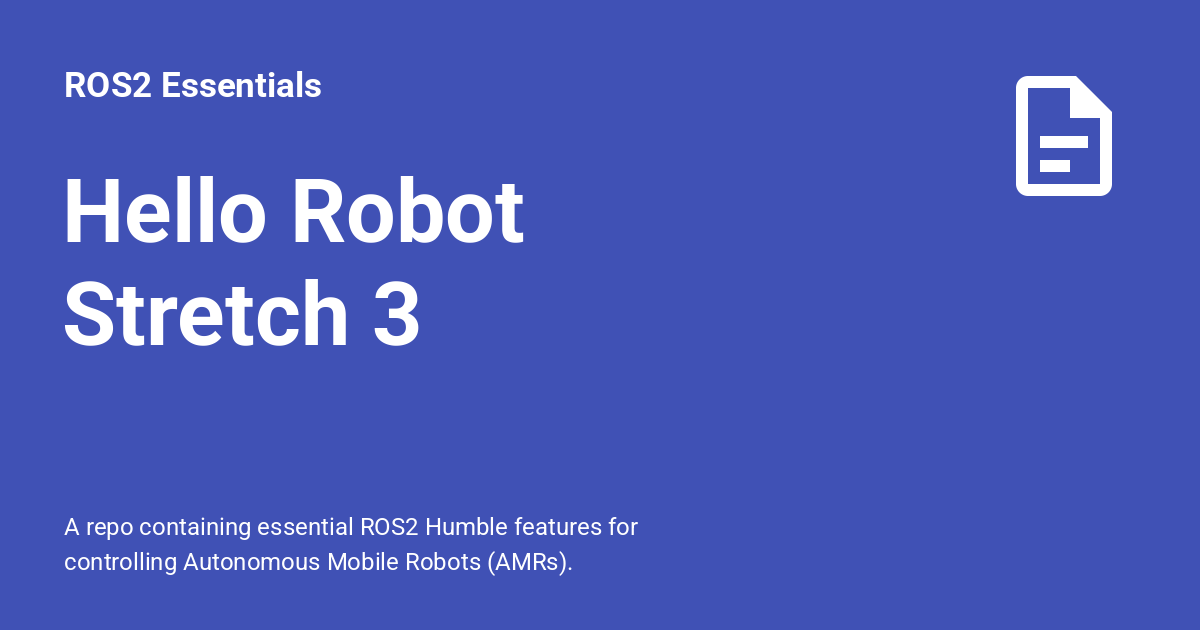 ROS2 Essentials

Hello Robot Stretch 3

A repo containing essential ROS2 Humble features for controlling Autonomous Mobile Robots (AMRs).